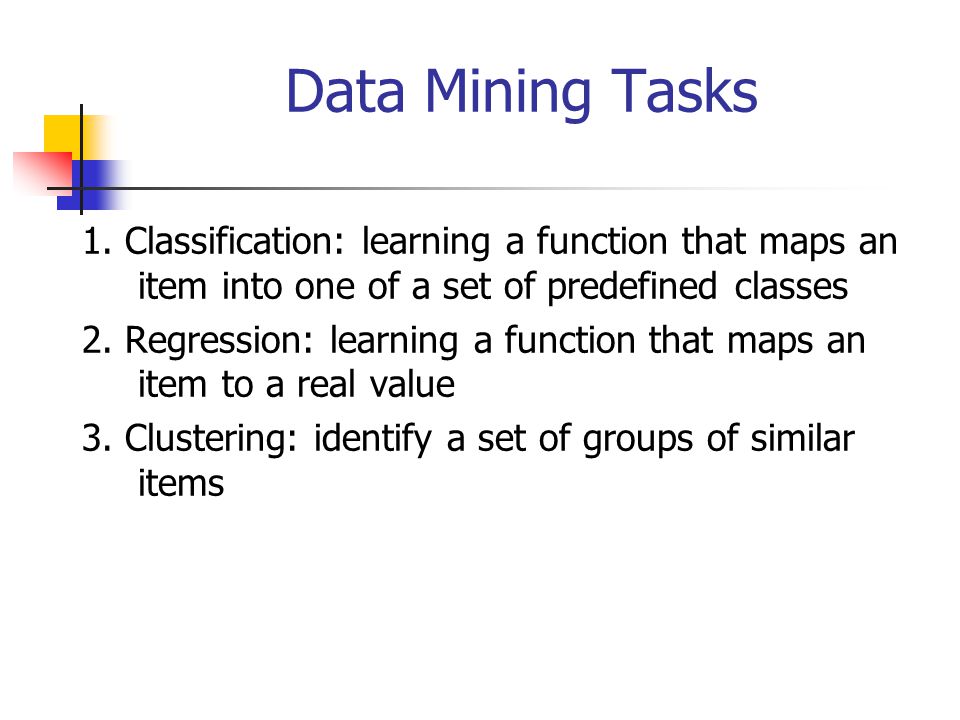 Data Mining Tasks

1. Classification: learning a function that maps an item into one of a set of predefined classes

2. Regression: learning a function that maps an item to a real value

3. Clustering: identify a set of groups of similar items